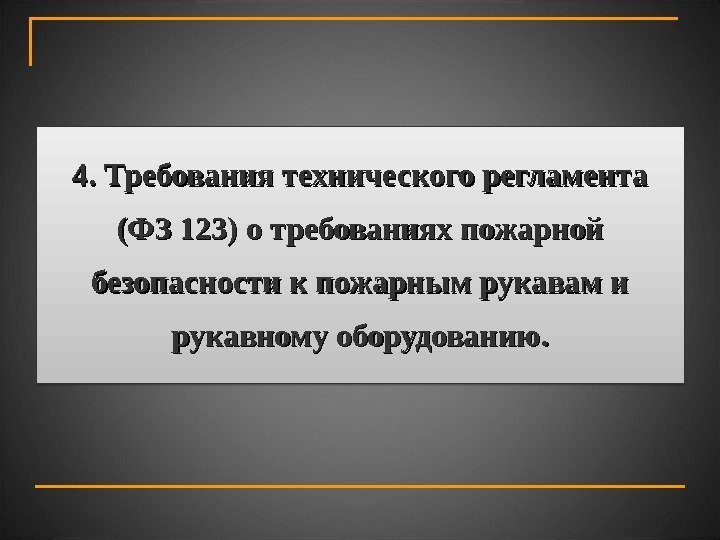 4. Требования технического регламента (ФЗ 123) о требованиях пожарной безопасности к пожарным рукавам и рукавному оборудованию.